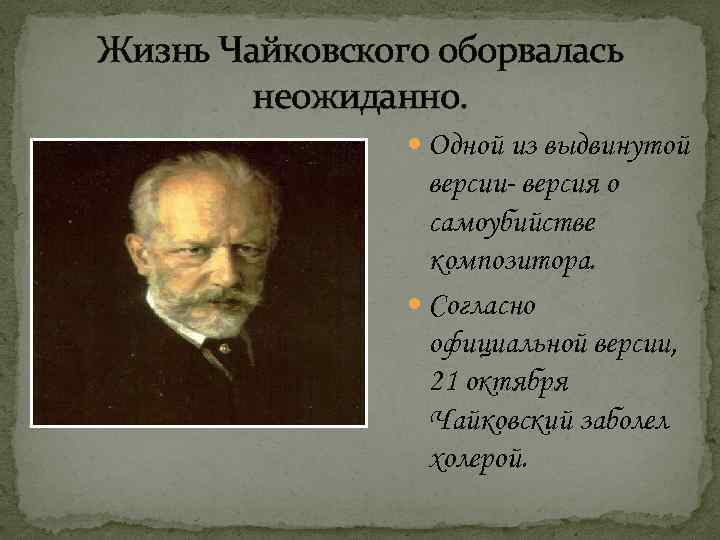 Жизнь Чайковского оборвалась неожиданно.

Одной из выдвинутой версии- версия о самоубийстве композитора.

Согласно официальной версии, 21 октября Чайковский заболел холерой.